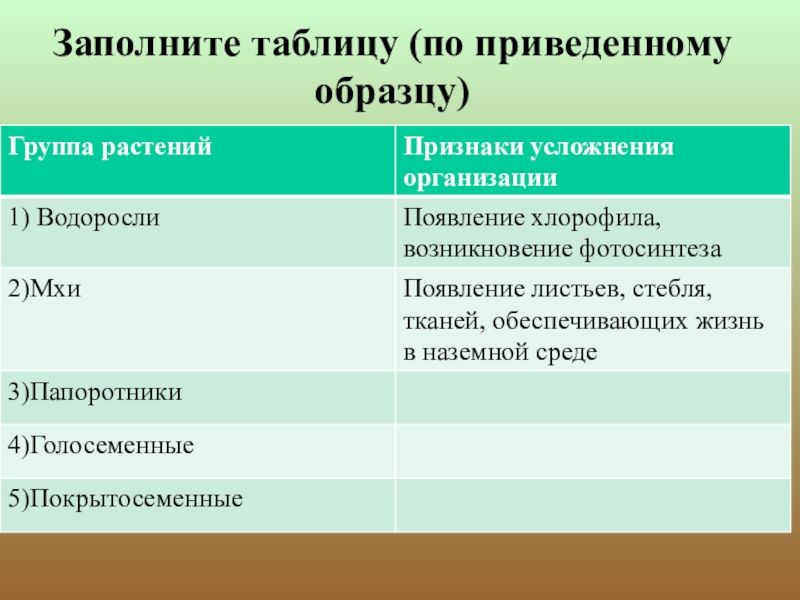 Заполните таблицу (по приведенному образцу)

| Группа растений | Признаки усложнения организации |
|---|---|
| 1) Водоросли | Появление хлорофила, возникновение фотосинтеза |
| 2)Мхи | Появление листьев, стебля, тканей, обеспечивающих жизнь в наземной среде |
| 3)Папоротники | |
| 4)Голосеменные | |
| 5)Покрытосеменные | |